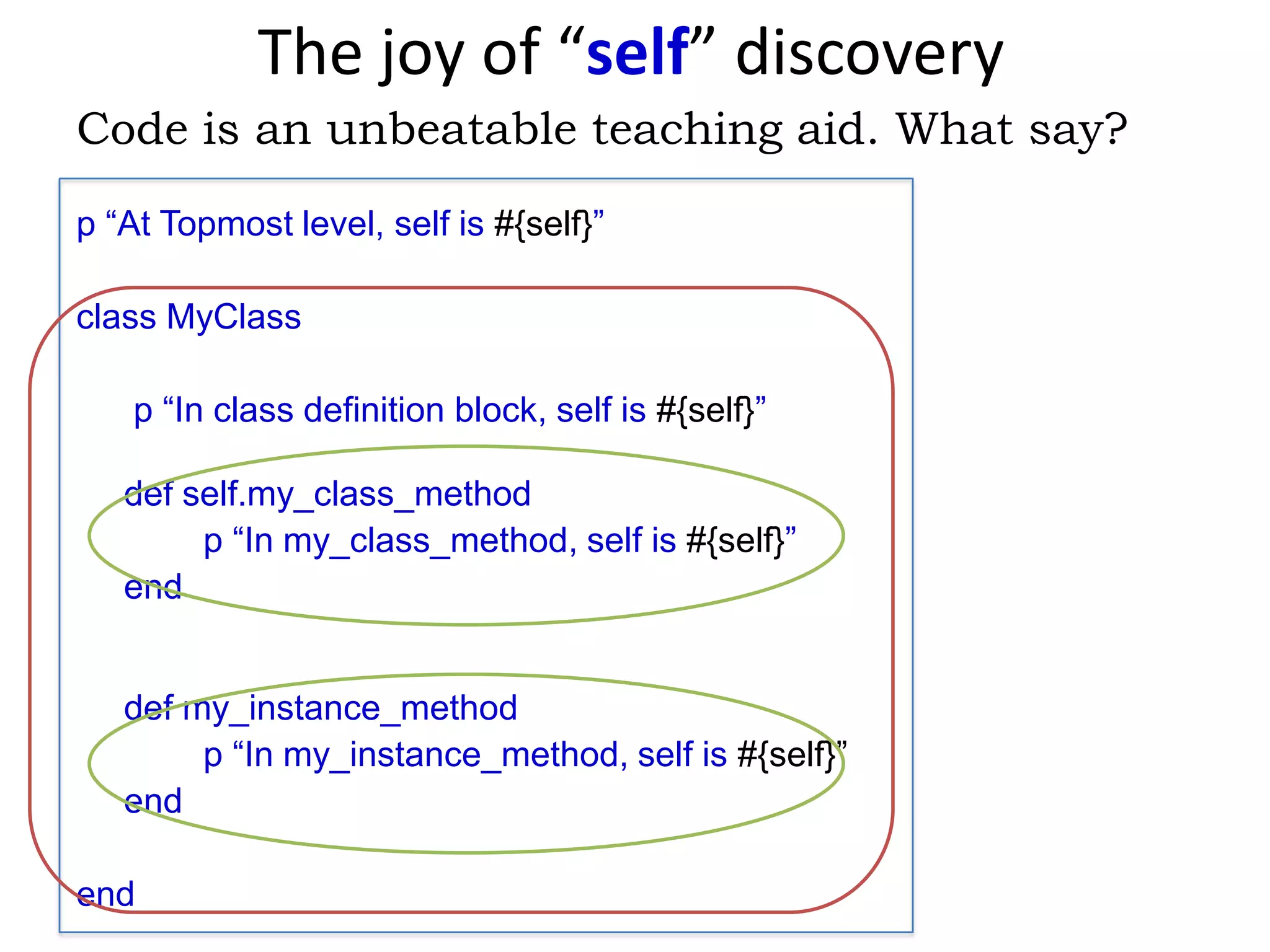 The joy of “self” discovery

Code is an unbeatable teaching aid. What say?

p “At Topmost level, self is #{self}”

class MyClass

p “In class definition block, self is #{self}”

def self.my_class_method
p “In my_class_method, self is #{self}”
end

def my_instance_method
p “In my_instance_method, self is #{self}”
end

end